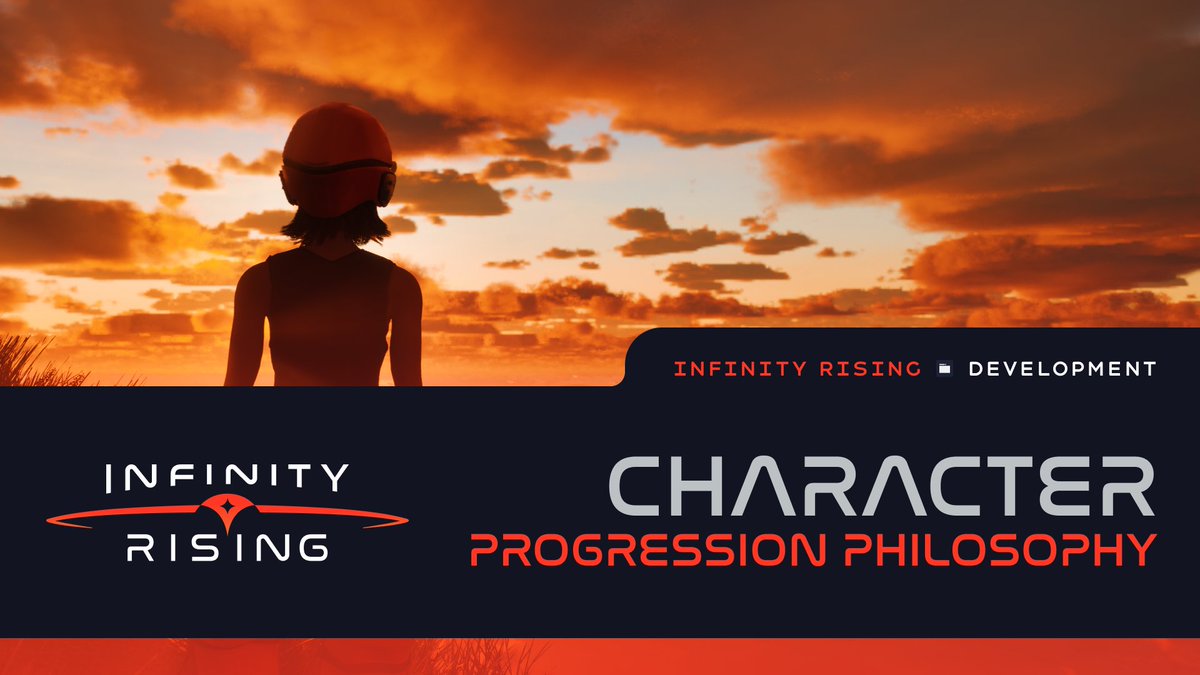 INFINITY RISING DEVELOPMENT

INFINITY RISING

CHARACTER
PROGRESSION PHILOSOPHY